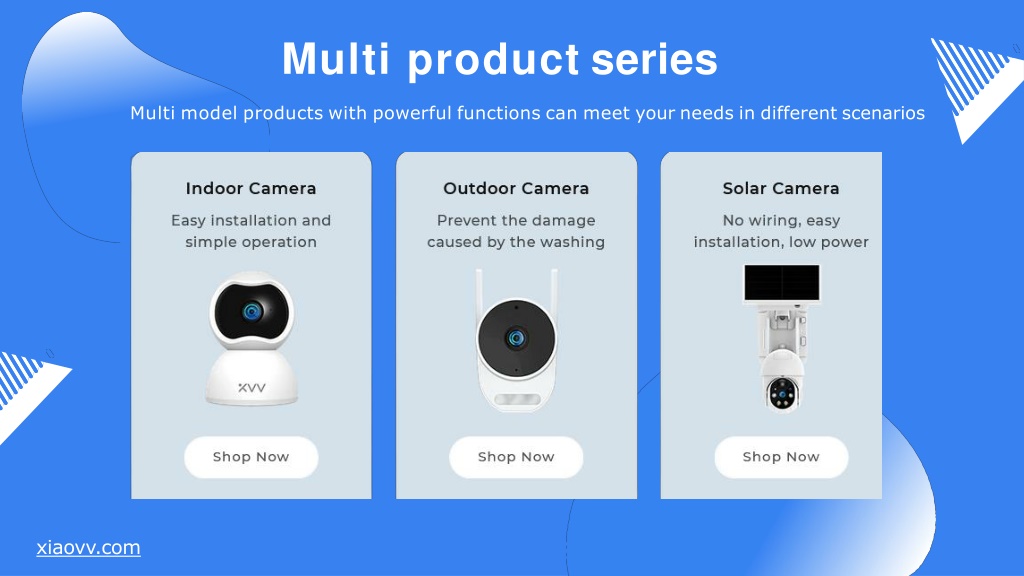 Multi product series

Multi model products with powerful functions can meet your needs in different scenarios

Indoor Camera

Easy installation and simple operation

XVV

Shop Now

Outdoor Camera

Prevent the damage caused by the washing

Shop Now

Solar Camera

No wiring, easy installation, low power

Shop Now

xiaovv.com